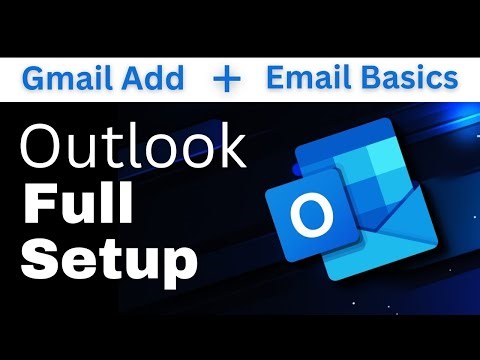 Gmail Add + Email Basics

Outlook
Full
Setup

O